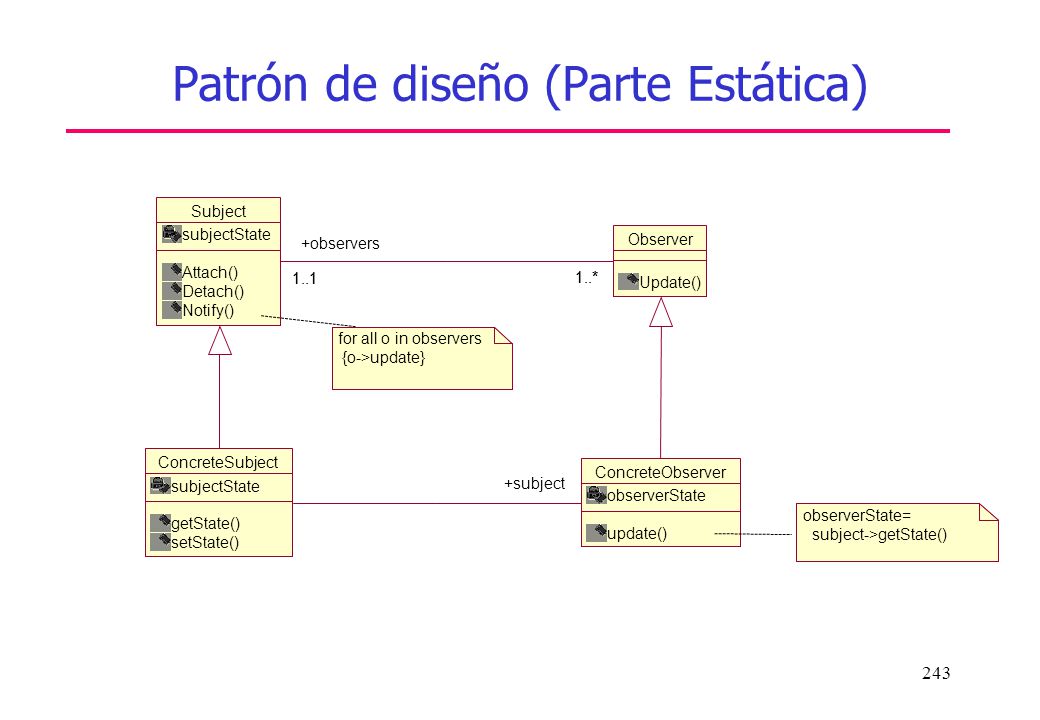 Patrón de diseño (Parte Estática)

Subject
subjectState
Attach()
Detach()
Notify()

+observers
1..1
1..*

Observer
Update()

for all o in observers
{o->update}

ConcreteSubject
subjectState
getState()
setState()

+subject

ConcreteObserver
observerState
update()

observerState=
subject->getState()

243